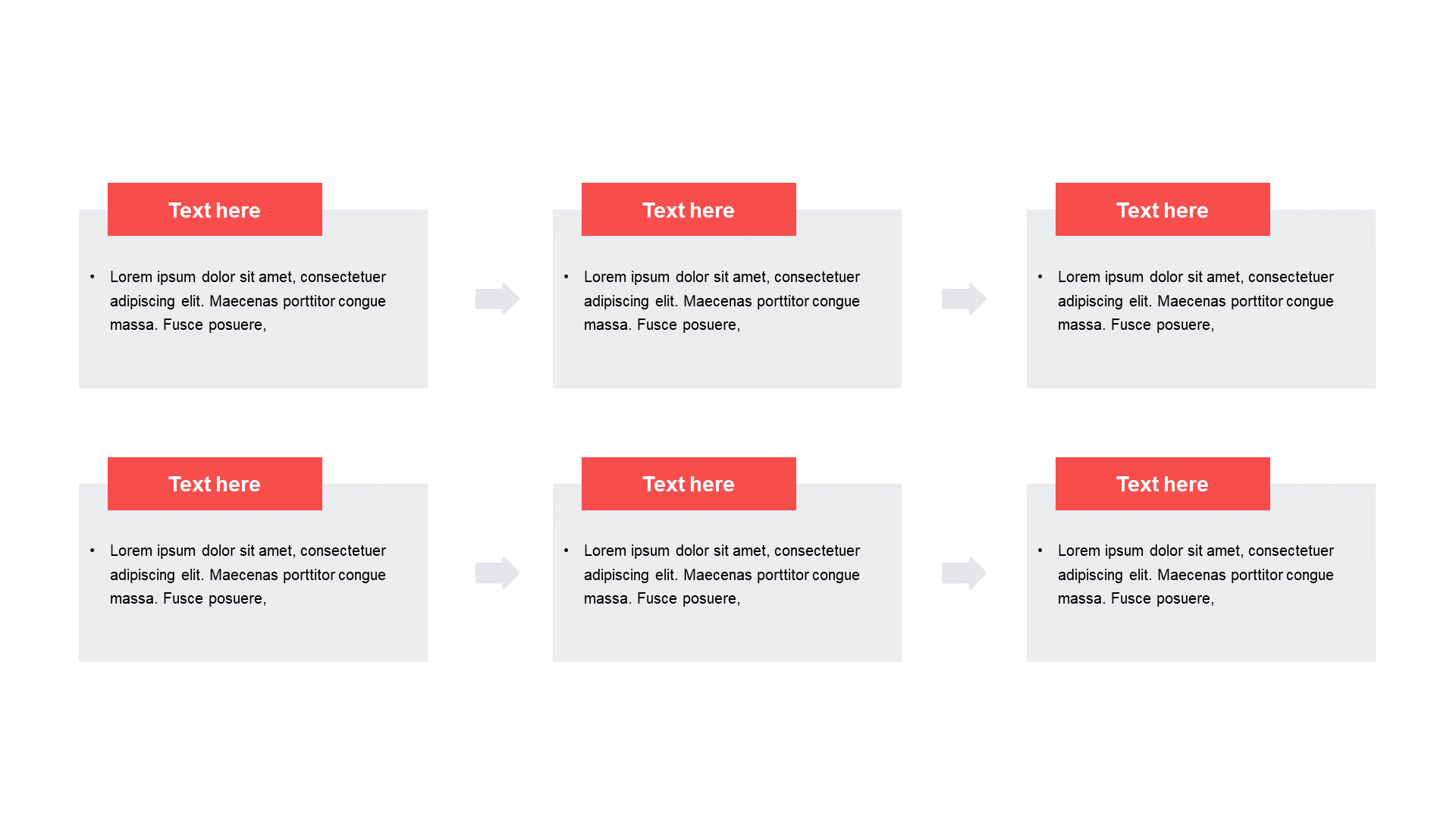 Text here

• Lorem ipsum dolor sit amet, consectetuer adipiscing elit. Maecenas porttitor congue massa. Fusce posuere,

Text here

• Lorem ipsum dolor sit amet, consectetuer adipiscing elit. Maecenas porttitor congue massa. Fusce posuere,

Text here

• Lorem ipsum dolor sit amet, consectetuer adipiscing elit. Maecenas porttitor congue massa. Fusce posuere,

Text here

• Lorem ipsum dolor sit amet, consectetuer adipiscing elit. Maecenas porttitor congue massa. Fusce posuere,

Text here

• Lorem ipsum dolor sit amet, consectetuer adipiscing elit. Maecenas porttitor congue massa. Fusce posuere,

Text here

• Lorem ipsum dolor sit amet, consectetuer adipiscing elit. Maecenas porttitor congue massa. Fusce posuere,